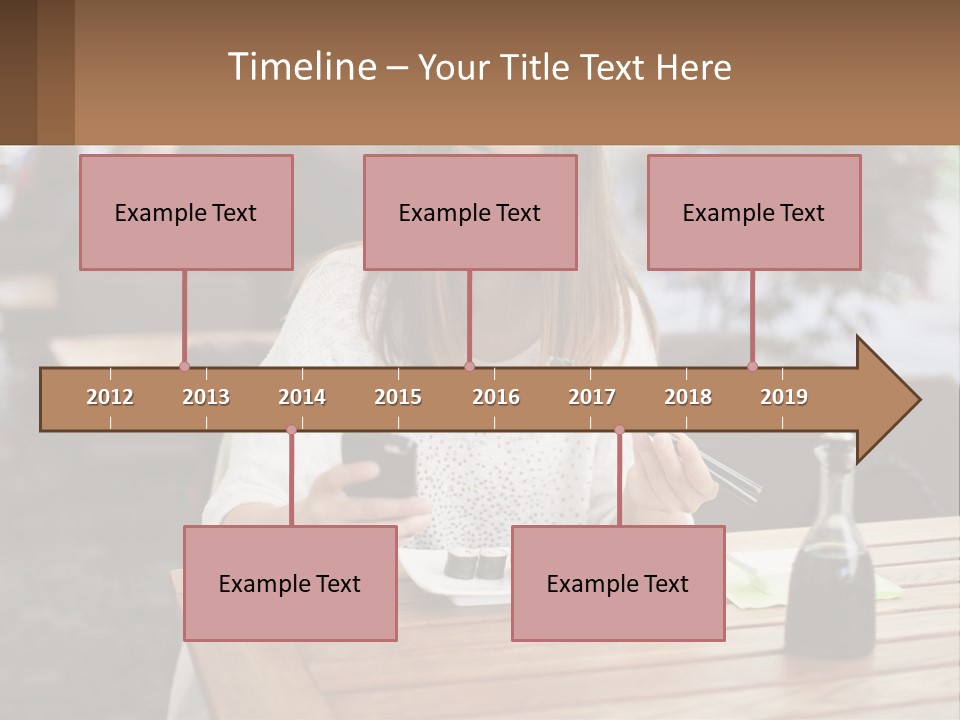 Timeline – Your Title Text Here

Example Text

Example Text

Example Text

2012 2013 2014 2015 2016 2017 2018 2019

Example Text

Example Text